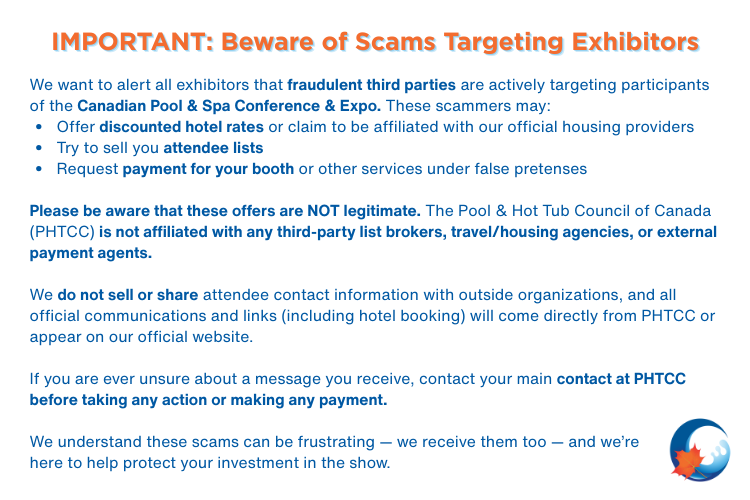 IMPORTANT: Beware of Scams Targeting Exhibitors

We want to alert all exhibitors that fraudulent third parties are actively targeting participants of the Canadian Pool & Spa Conference & Expo. These scammers may:
• Offer discounted hotel rates or claim to be affiliated with our official housing providers
• Try to sell you attendee lists
• Request payment for your booth or other services under false pretenses

Please be aware that these offers are NOT legitimate. The Pool & Hot Tub Council of Canada (PHTCC) is not affiliated with any third-party list brokers, travel/housing agencies, or external payment agents.

We do not sell or share attendee contact information with outside organizations, and all official communications and links (including hotel booking) will come directly from PHTCC or appear on our official website.

If you are ever unsure about a message you receive, contact your main contact at PHTCC before taking any action or making any payment.

We understand these scams can be frustrating — we receive them too — and we're here to help protect your investment in the show.